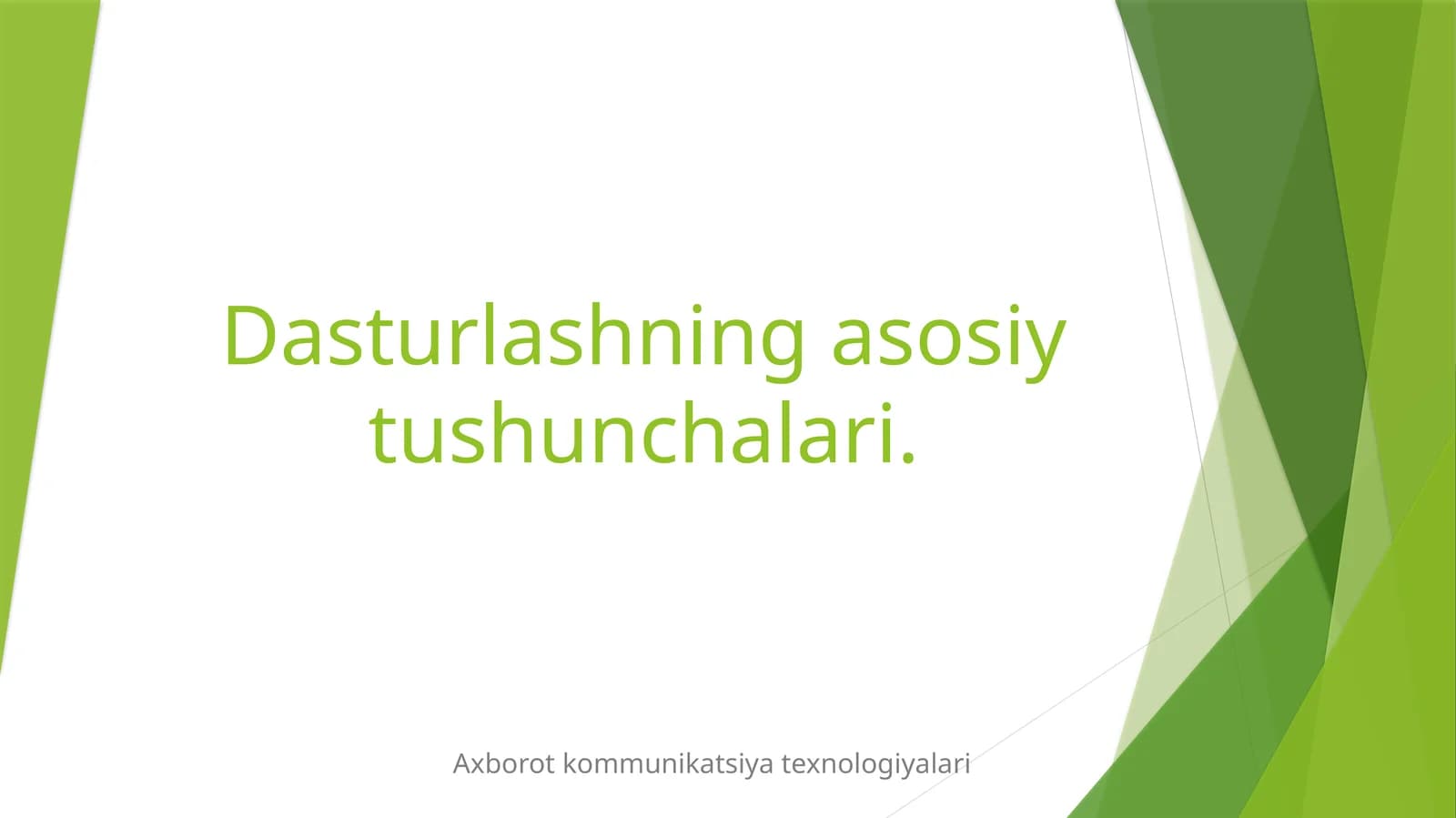 Dasturlashning asosiy tushunchalari.

Axborot kommunikatsiya texnologiyalari